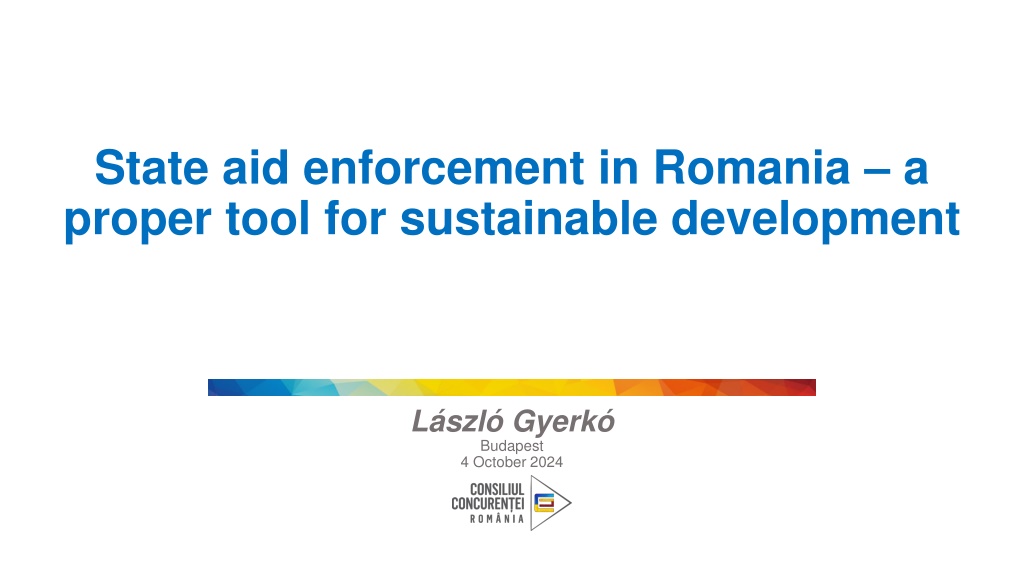 State aid enforcement in Romania – a proper tool for sustainable development

László Gyerkó
Budapest
4 October 2024

CONSILIUL
CONCURENȚEI
ROMÂNIA